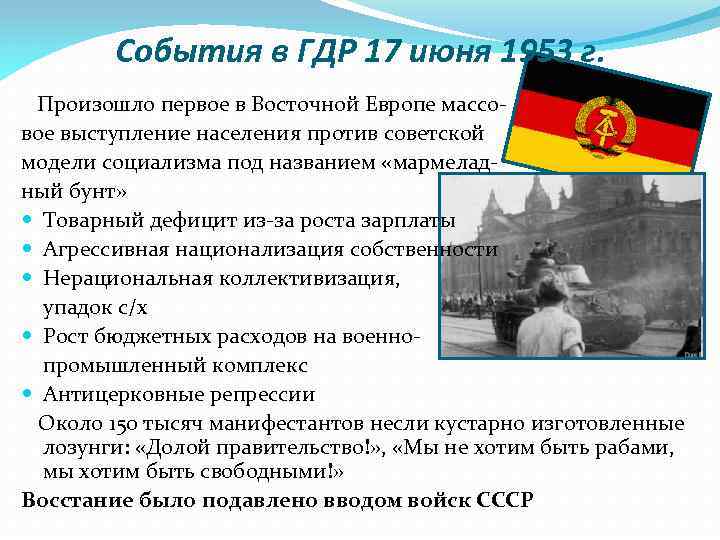 События в ГДР 17 июня 1953 г.

Произошло первое в Восточной Европе массовое выступление населения против советской модели социализма под названием «мармеладный бунт»

- Товарный дефицит из-за роста зарплаты
- Агрессивная национализация собственности
- Нерациональная коллективизация, упадок с/х
- Рост бюджетных расходов на военно-промышленный комплекс
- Антицерковные репрессии

Около 150 тысяч манифестантов несли кустарно изготовленные лозунги: «Долой правительство!», «Мы не хотим быть рабами, мы хотим быть свободными!»

Восстание было подавлено вводом войск СССР